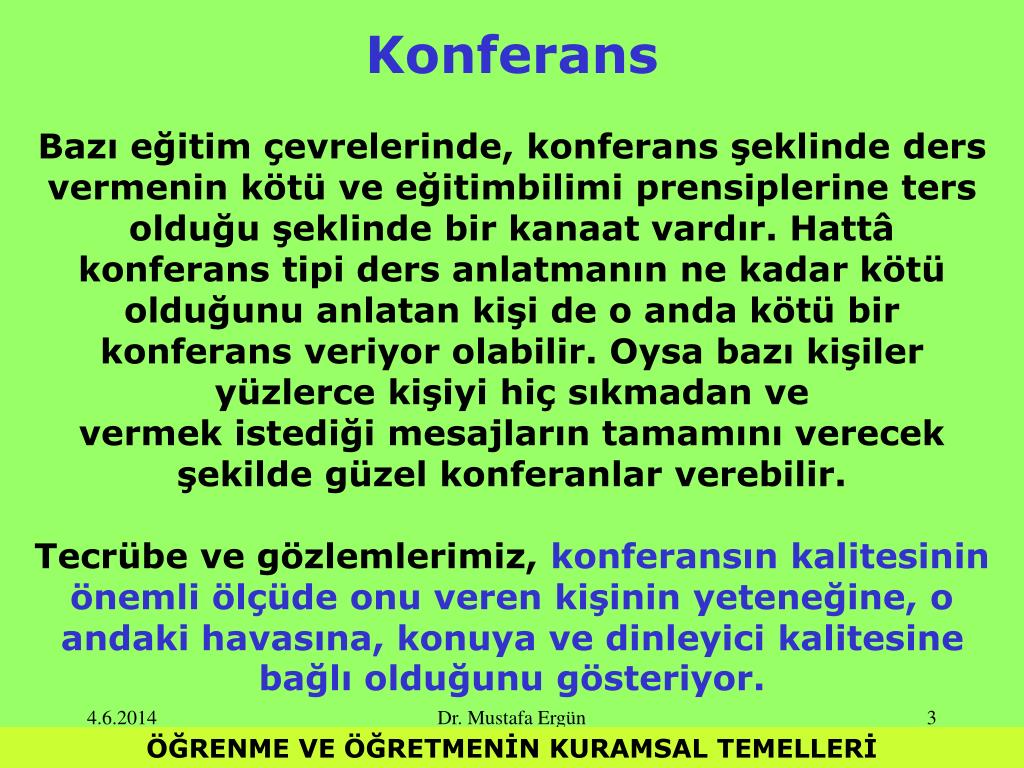 Konferans

Bazı eğitim çevrelerinde, konferans şeklinde ders vermenin kötü ve eğitimbilimi prensiplerine ters olduğu şeklinde bir kanaat vardır. Hattâ konferans tipi ders anlatmanın ne kadar kötü olduğunu anlatan kişi de o anda kötü bir konferans veriyor olabilir. Oysa bazı kişiler yüzlerce kişiyi hiç sıkmadan ve vermek istediği mesajların tamamını verecek şekilde güzel konferanlar verebilir.

Tecrübe ve gözlemlerimiz, konferansın kalitesinin önemli ölçüde onu veren kişinin yeteneğine, o andaki havasına, konuya ve dinleyici kalitesine bağlı olduğunu gösteriyor.

4.6.2014 Dr. Mustafa Ergün 3

ÖĞRENME VE ÖĞRETMENİN KURAMSAL TEMELLERİ